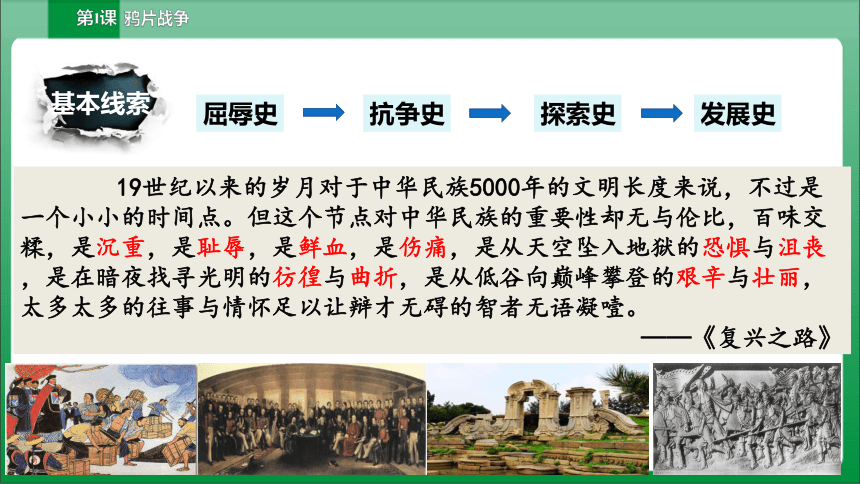 第1课 鸦片战争

基本线索

屈辱史 抗争史 探索史 发展史

19世纪以来的岁月对于中华民族5000年的文明长度来说，不过是一个小小的时间点。但这个节点对中华民族的重要性却无与伦比，百味交糅，是沉重，是耻辱，是鲜血，是伤痛，是从天空坠入地狱的恐惧与沮丧，是在暗夜找寻光明的彷徨与曲折，是从低谷向巅峰攀登的艰辛与壮丽，太多太多的往事与情怀足以让辩才无碍的智者无语凝噎。

——《复兴之路》